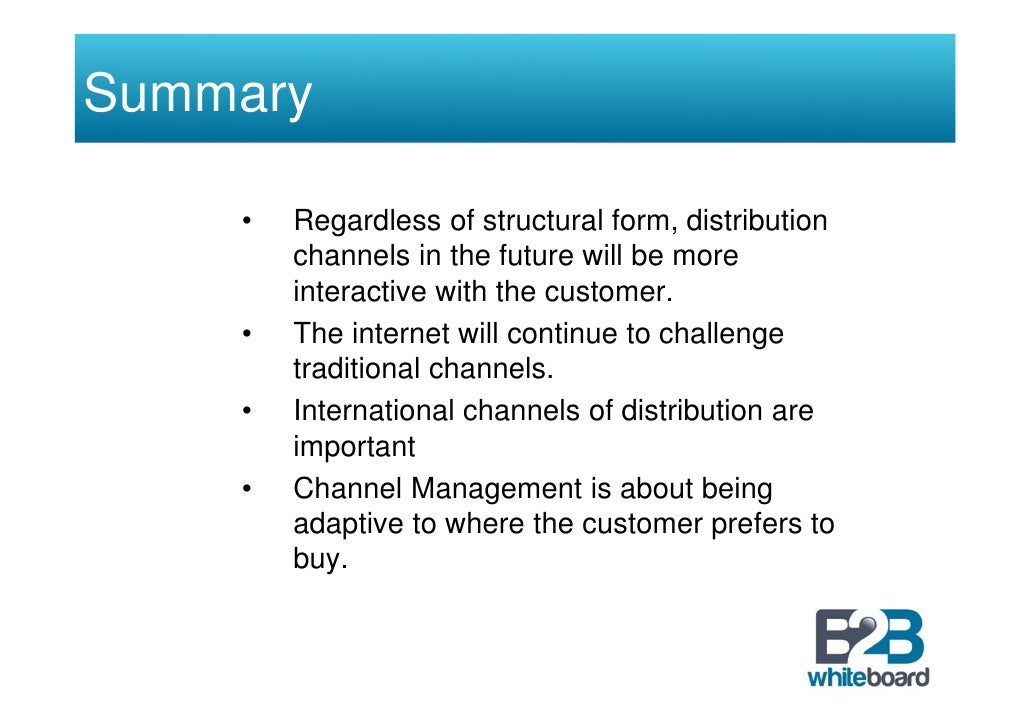 Summary

• Regardless of structural form, distribution channels in the future will be more interactive with the customer.
• The internet will continue to challenge traditional channels.
• International channels of distribution are important
• Channel Management is about being adaptive to where the customer prefers to buy.

B2B whiteboard